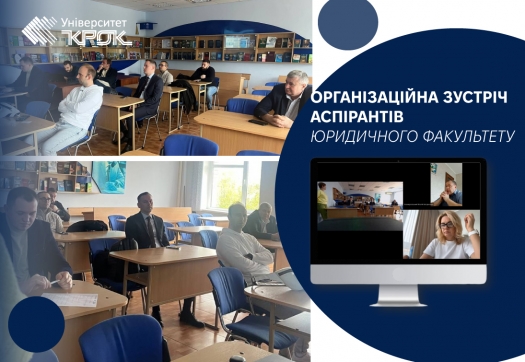 Університет КРОК

ОРГАНІЗАЦІЙНА ЗУСТРІЧ АСПІРАНТІВ
ЮРИДИЧНОГО ФАКУЛЬТЕТУ